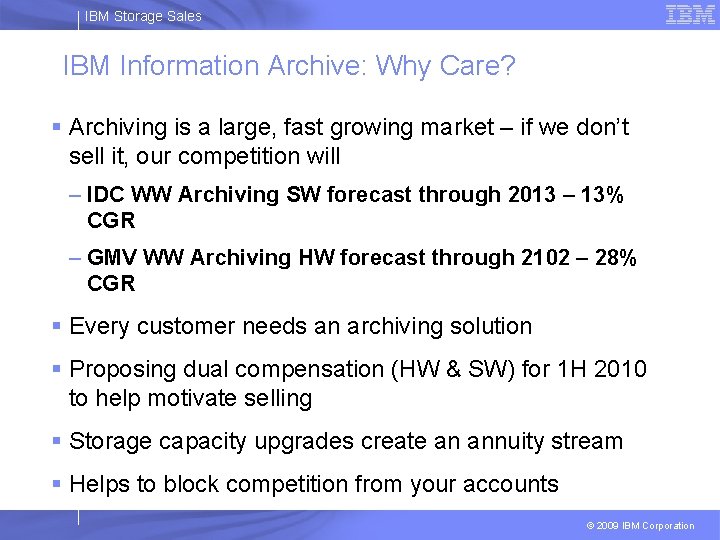 IBM Storage Sales

IBM

IBM Information Archive: Why Care?

▪ Archiving is a large, fast growing market – if we don't sell it, our competition will

– IDC WW Archiving SW forecast through 2013 – 13% CGR

– GMV WW Archiving HW forecast through 2102 – 28% CGR

▪ Every customer needs an archiving solution

▪ Proposing dual compensation (HW & SW) for 1H 2010 to help motivate selling

▪ Storage capacity upgrades create an annuity stream

▪ Helps to block competition from your accounts

© 2009 IBM Corporation